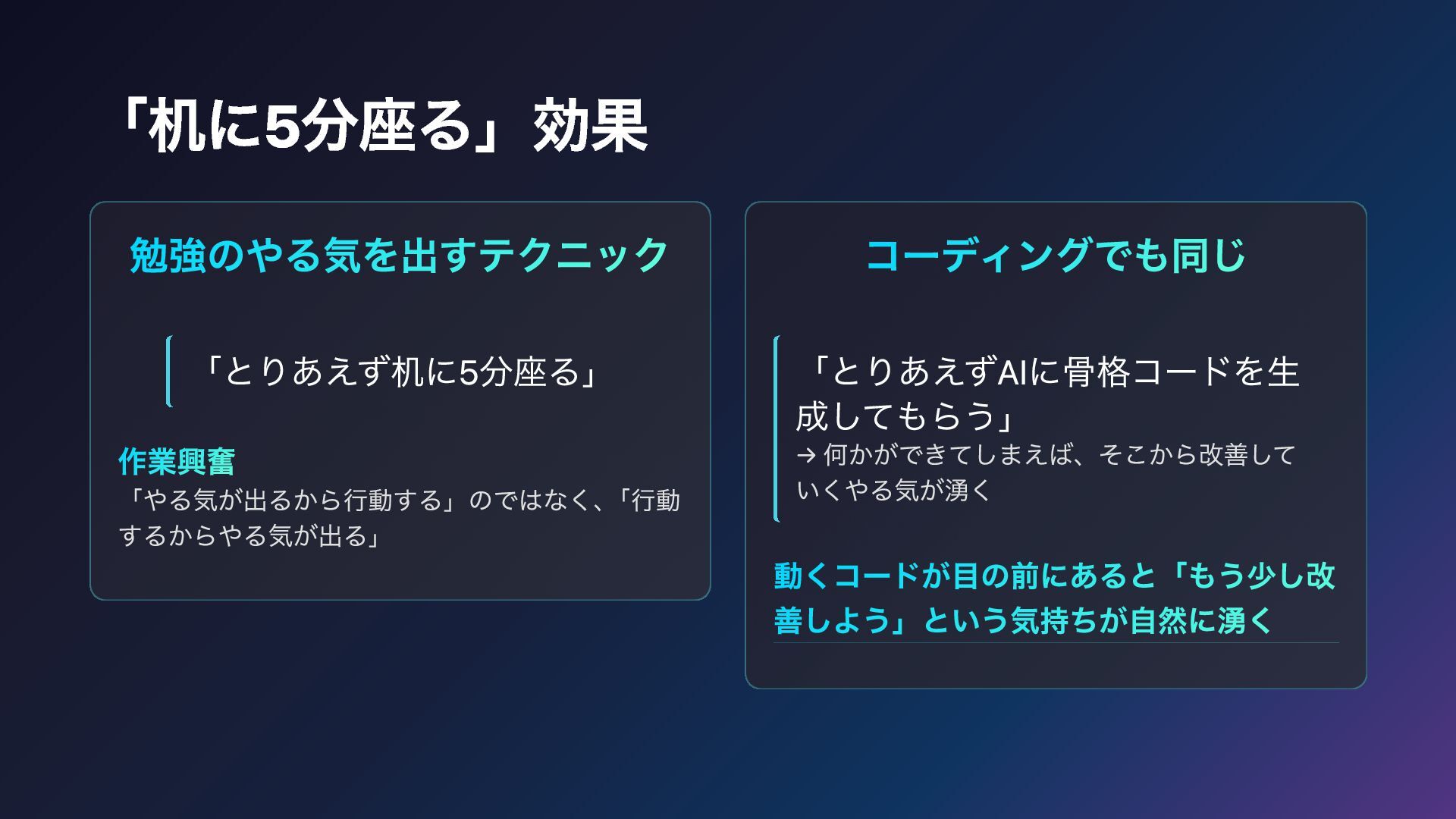 「机に5分座る」効果

勉強のやる気を出すテクニック

「とりあえず机に5分座る」

作業興奮
「やる気が出るから行動する」のではなく、「行動するからやる気が出る」

コーディングでも同じ

「とりあえずAIに骨格コードを生成してもらう」
→ 何かができてしまえば、そこから改善していくやる気が湧く

動くコードが目の前にあると「もう少し改善しよう」という気持ちが自然に湧く